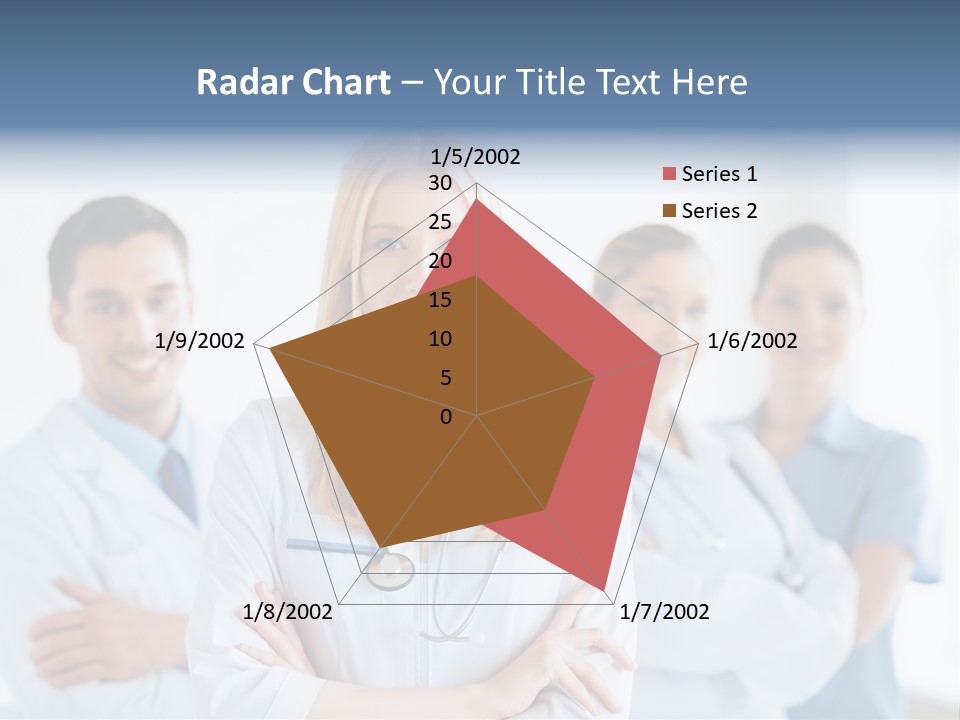 Radar Chart – Your Title Text Here

1/5/2002
30
25
20
15
10
5
0
1/6/2002
1/7/2002
1/8/2002
1/9/2002

Series 1
Series 2